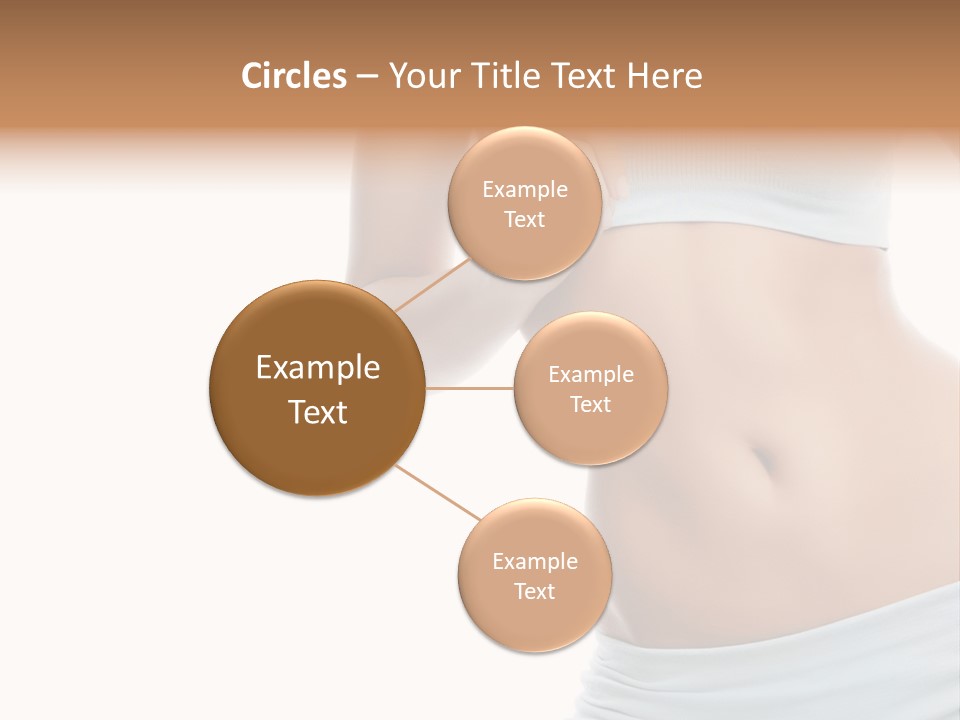 Circles – Your Title Text Here

Example Text

Example Text

Example Text

Example Text